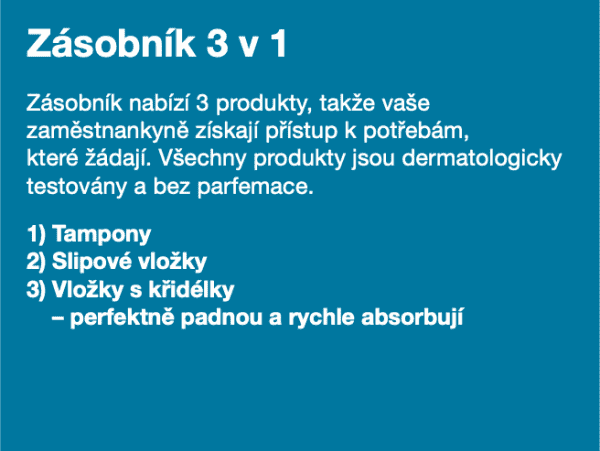 Zásobník 3 v 1

Zásobník nabízí 3 produkty, takže vaše zaměstnankyně získají přístup k potřebám, které žádají. Všechny produkty jsou dermatologicky testovány a bez parfemace.

1) Tampony
2) Slipové vložky
3) Vložky s křidélky
– perfektně padnou a rychle absorbují